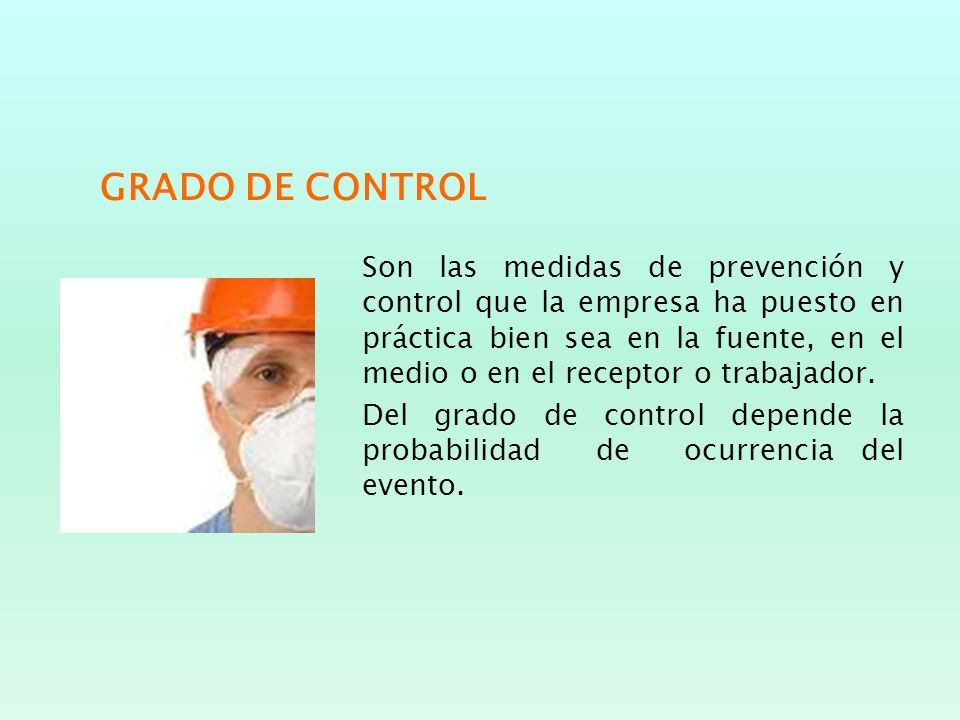 GRADO DE CONTROL

Son las medidas de prevención y control que la empresa ha puesto en práctica bien sea en la fuente, en el medio o en el receptor o trabajador.

Del grado de control depende la probabilidad de ocurrencia del evento.